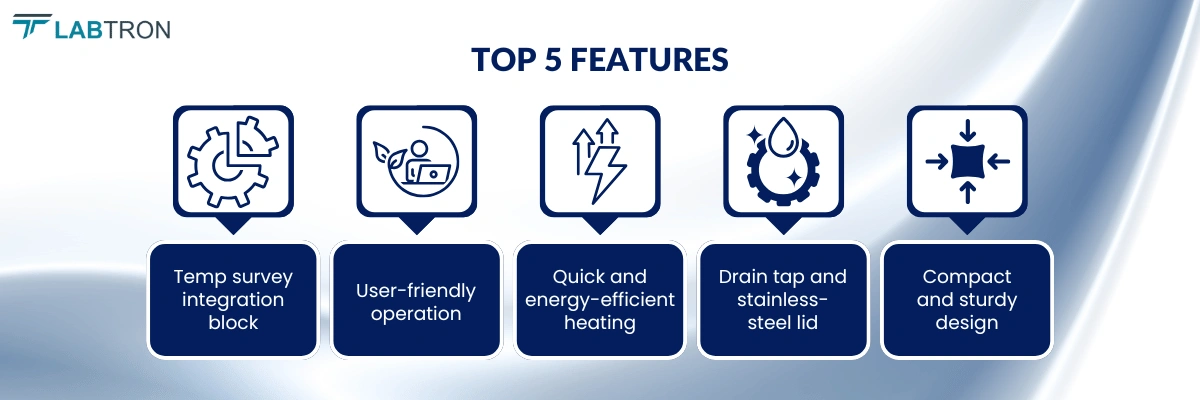 LABTRON

TOP 5 FEATURES

Temp survey integration block

User-friendly operation

Quick and energy-efficient heating

Drain tap and stainless-steel lid

Compact and sturdy design